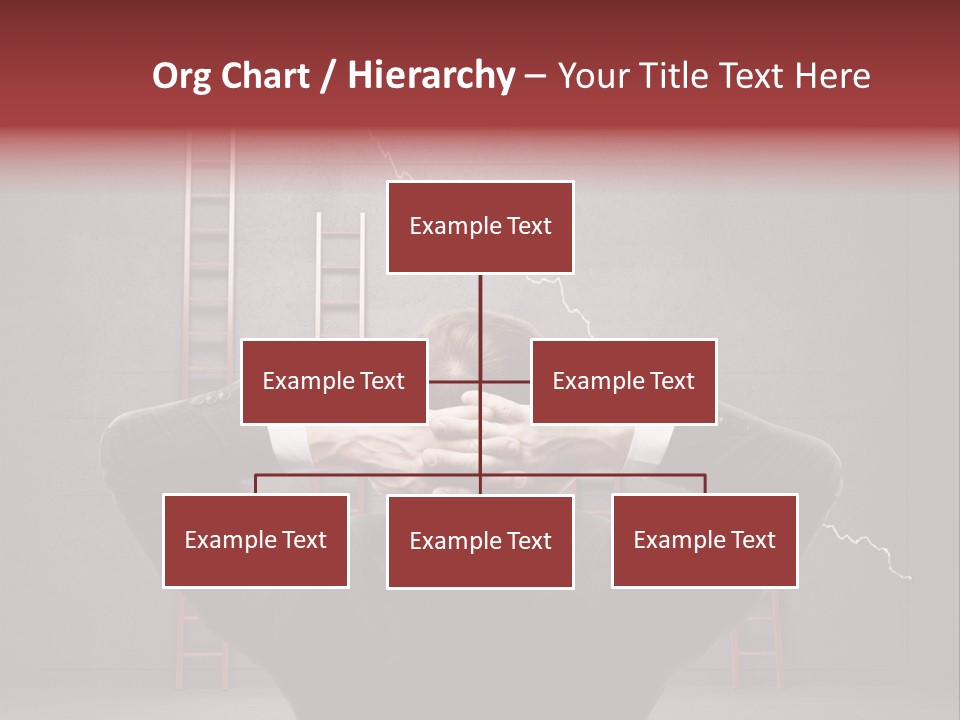 Org Chart / Hierarchy – Your Title Text Here

Example Text

Example Text

Example Text

Example Text

Example Text

Example Text